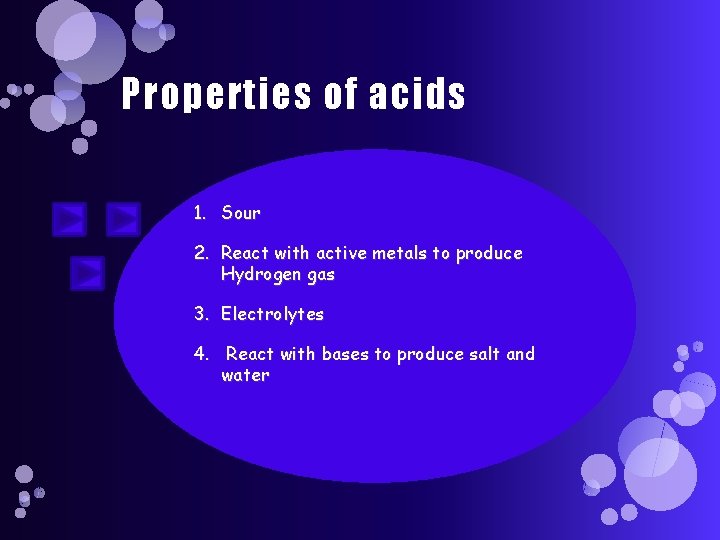 Properties of acids

1. Sour

2. React with active metals to produce Hydrogen gas

3. Electrolytes

4. React with bases to produce salt and water